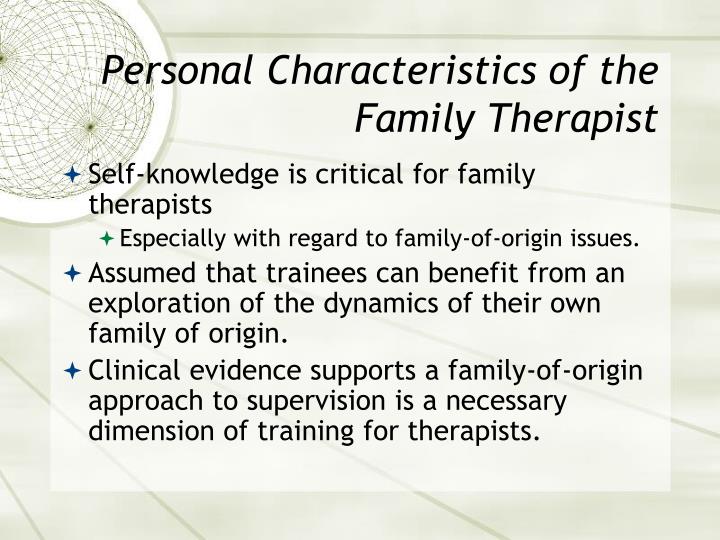 Personal Characteristics of the Family Therapist

Self-knowledge is critical for family therapists

Especially with regard to family-of-origin issues.

Assumed that trainees can benefit from an exploration of the dynamics of their own family of origin.

Clinical evidence supports a family-of-origin approach to supervision is a necessary dimension of training for therapists.